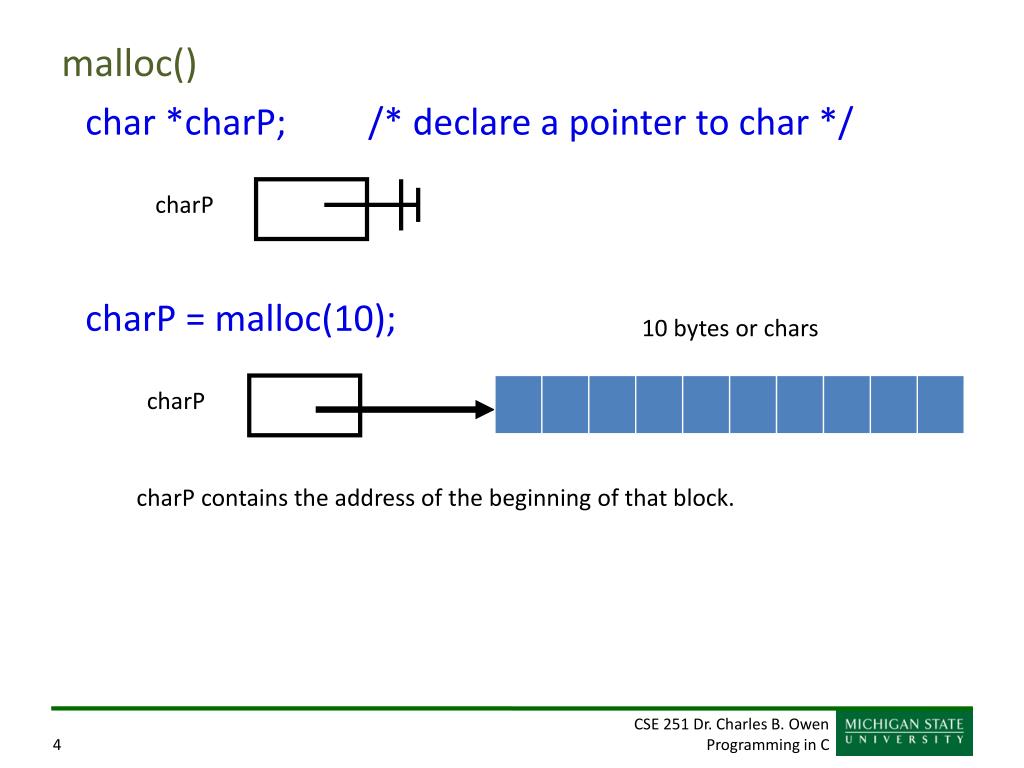 malloc()

char *charP;  /* declare a pointer to char */

charP

charP = malloc(10);

10 bytes or chars

charP

charP contains the address of the beginning of that block.

4

CSE 251 Dr. Charles B. Owen
Programming in C

MICHIGAN STATE
UNIVERSITY